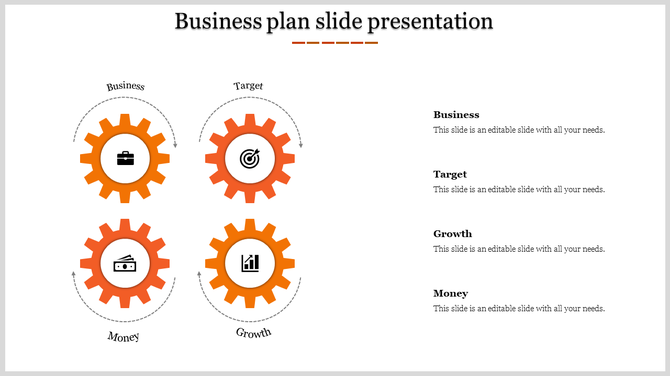 Business plan slide presentation

Business

Target

Money

Growth

Business
This slide is an editable slide with all your needs.

Target
This slide is an editable slide with all your needs.

Growth
This slide is an editable slide with all your needs.

Money
This slide is an editable slide with all your needs.